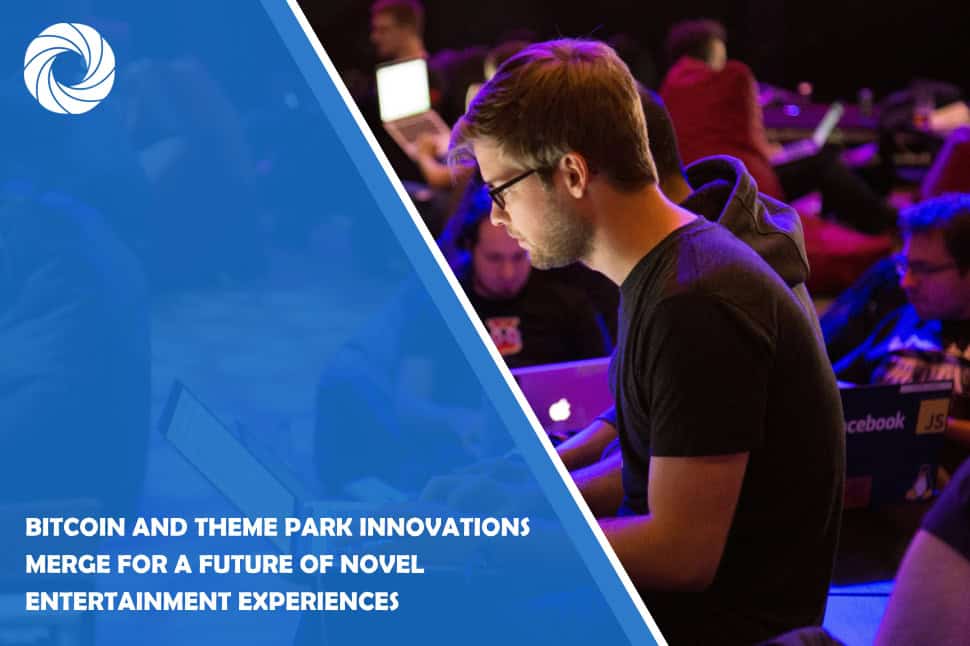 BITCOIN AND THEME PARK INNOVATIONS MERGE FOR A FUTURE OF NOVEL ENTERTAINMENT EXPERIENCES

acebook JS